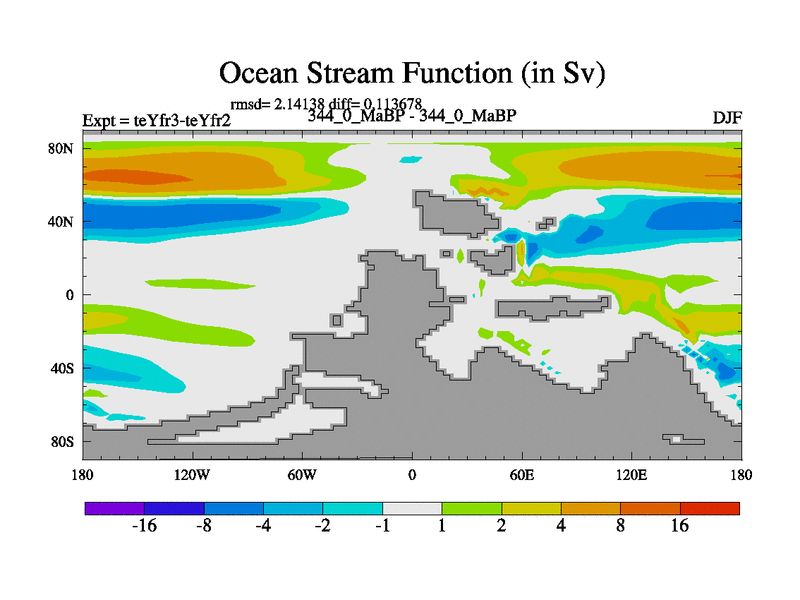 Ocean Stream Function (in Sv)

rmsd= 2.14138 diff= 0.113678

Expt = teYfr3-teYfr2

344_0_MaBP - 344_0_MaBP

DJF

80N
40N
0
40S
80S

180
120W
60W
0
60E
120E
180

-16
-8
-4
-2
-1
1
2
4
8
16